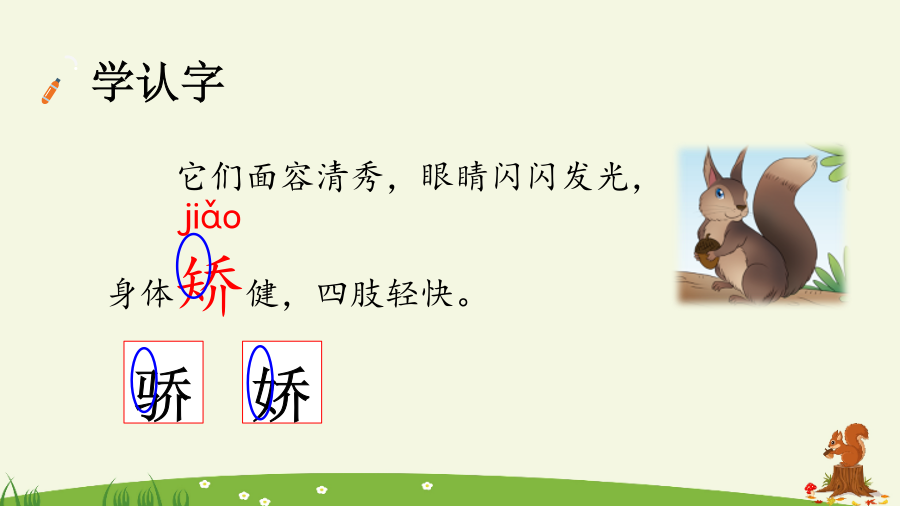 学认字

它们面容清秀，眼睛闪闪发光，

jiǎo

身体矫健，四肢轻快。

骄

娇